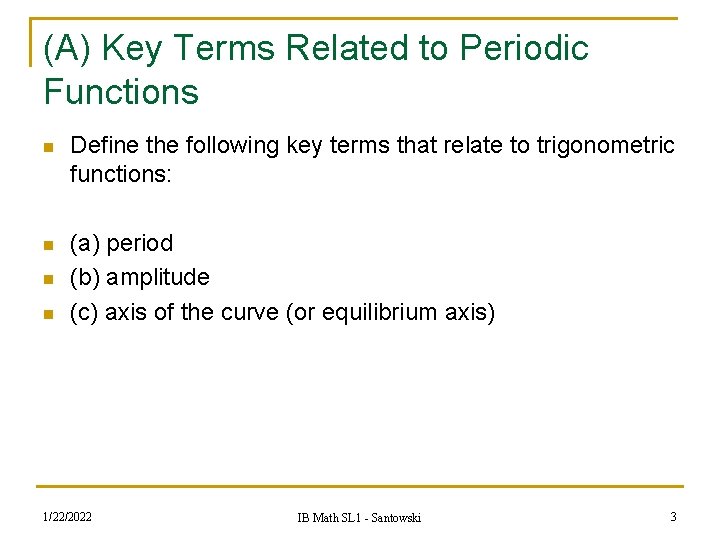 (A) Key Terms Related to Periodic Functions

Define the following key terms that relate to trigonometric functions:

(a) period

(b) amplitude

(c) axis of the curve (or equilibrium axis)

1/22/2022

IB Math SL1 - Santowski

3